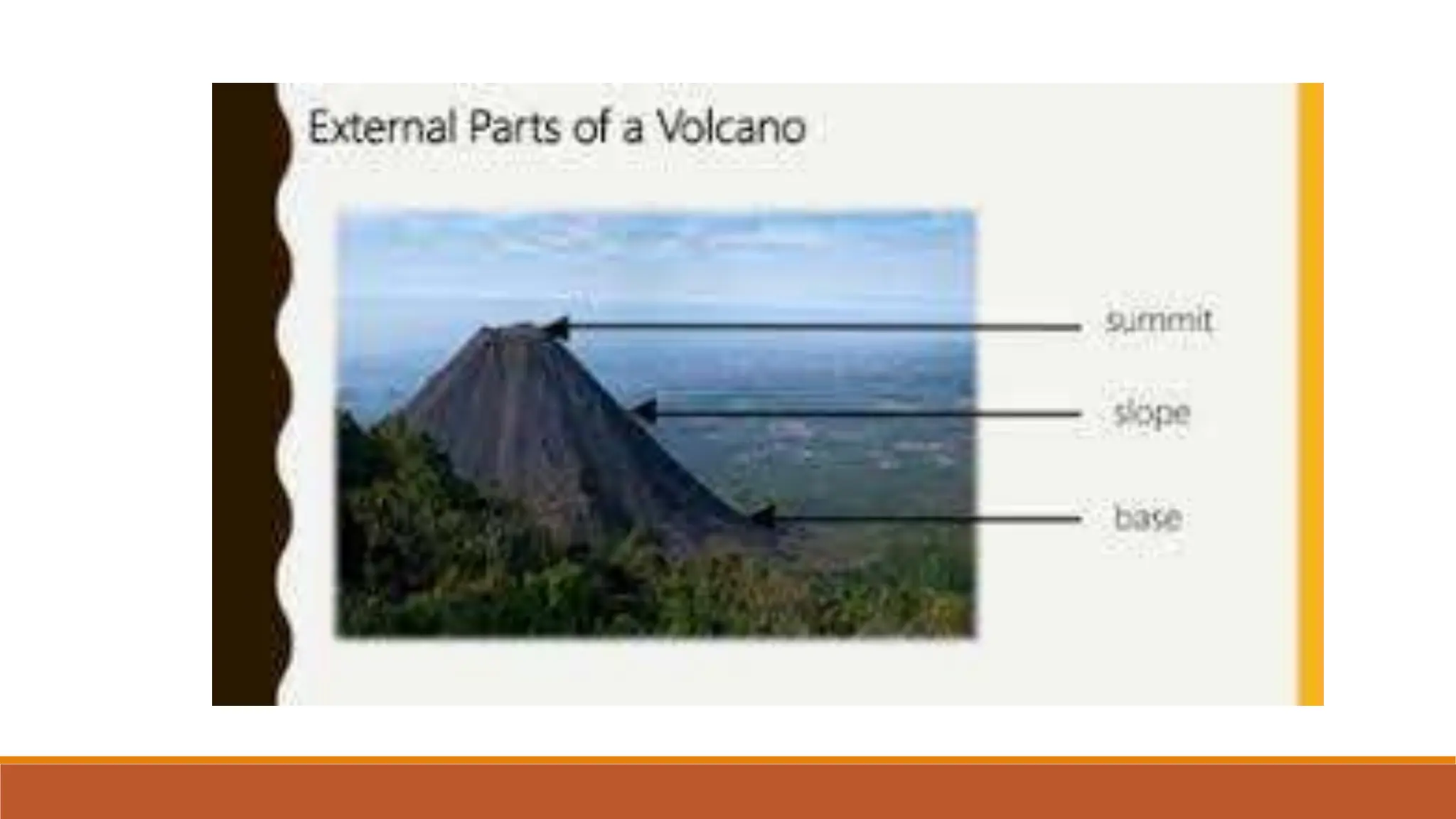 External Parts of a Volcano

summit

slope

base